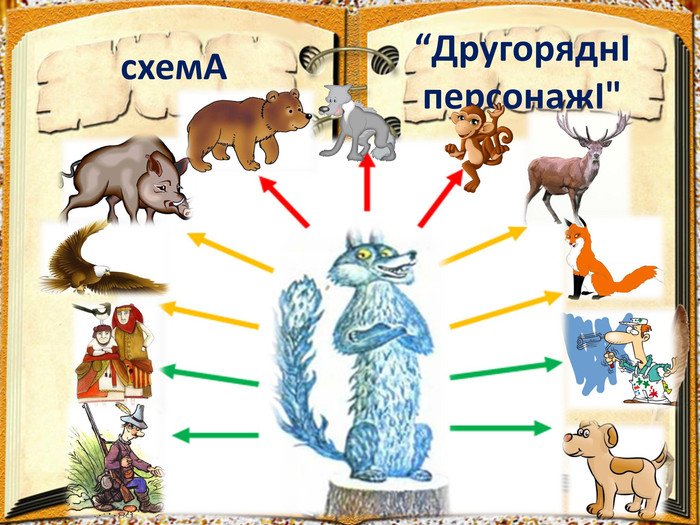 схемА

“ДругоряднІ персонажІ"